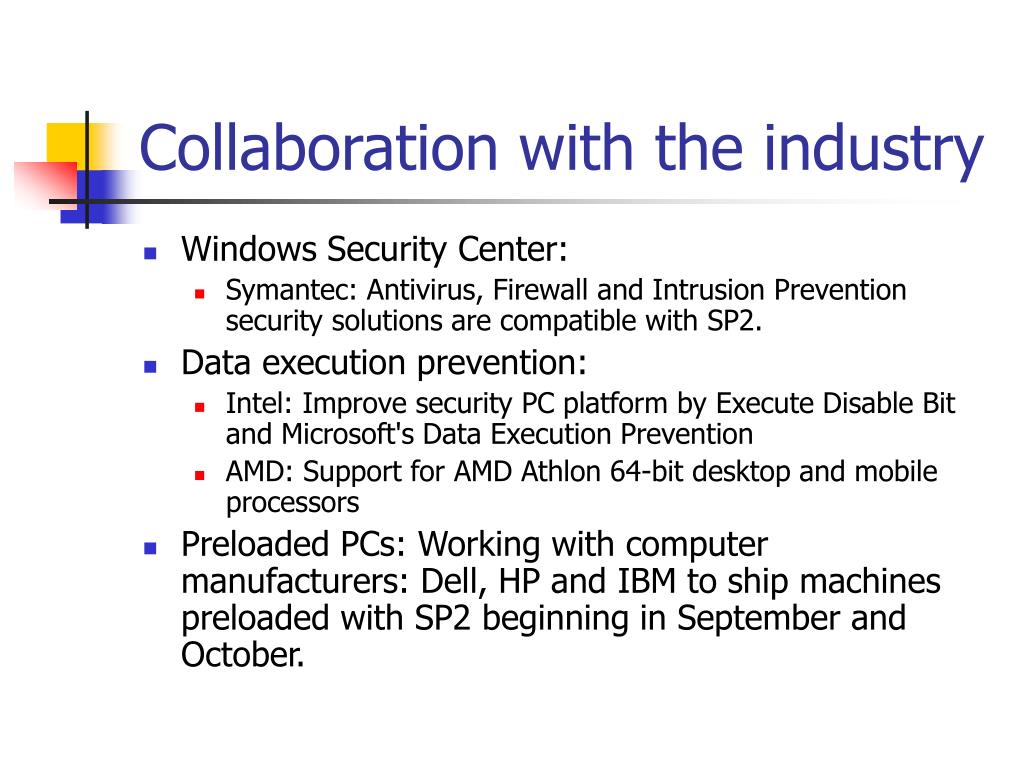 Collaboration with the industry

- Windows Security Center:
  - Symantec: Antivirus, Firewall and Intrusion Prevention security solutions are compatible with SP2.
- Data execution prevention:
  - Intel: Improve security PC platform by Execute Disable Bit and Microsoft's Data Execution Prevention
  - AMD: Support for AMD Athlon 64-bit desktop and mobile processors
- Preloaded PCs: Working with computer manufacturers: Dell, HP and IBM to ship machines preloaded with SP2 beginning in September and October.